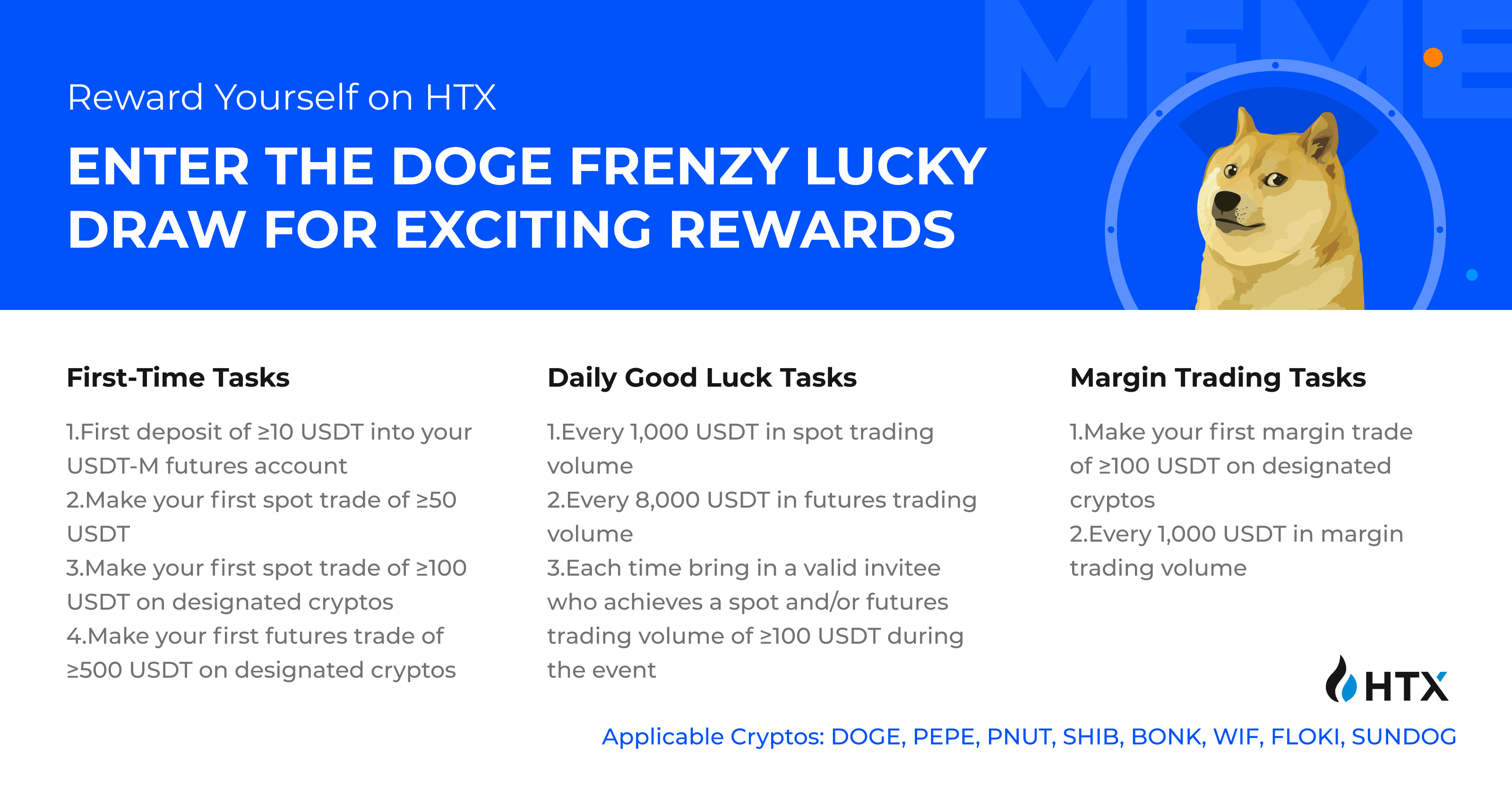 MEME

Reward Yourself on HTX

ENTER THE DOGE FRENZY LUCKY DRAW FOR EXCITING REWARDS

First-Time Tasks

1.First deposit of ≥10 USDT into your USDT-M futures account
2.Make your first spot trade of ≥50 USDT
3.Make your first spot trade of ≥100 USDT on designated cryptos
4.Make your first futures trade of ≥500 USDT on designated cryptos

Daily Good Luck Tasks

1.Every 1,000 USDT in spot trading volume
2.Every 8,000 USDT in futures trading volume
3.Each time bring in a valid invitee who achieves a spot and/or futures trading volume of ≥100 USDT during the event

Margin Trading Tasks

1.Make your first margin trade of ≥100 USDT on designated cryptos
2.Every 1,000 USDT in margin trading volume

HTX

Applicable Cryptos: DOGE, PEPE, PNUT, SHIB, BONK, WIF, FLOKI, SUNDOG